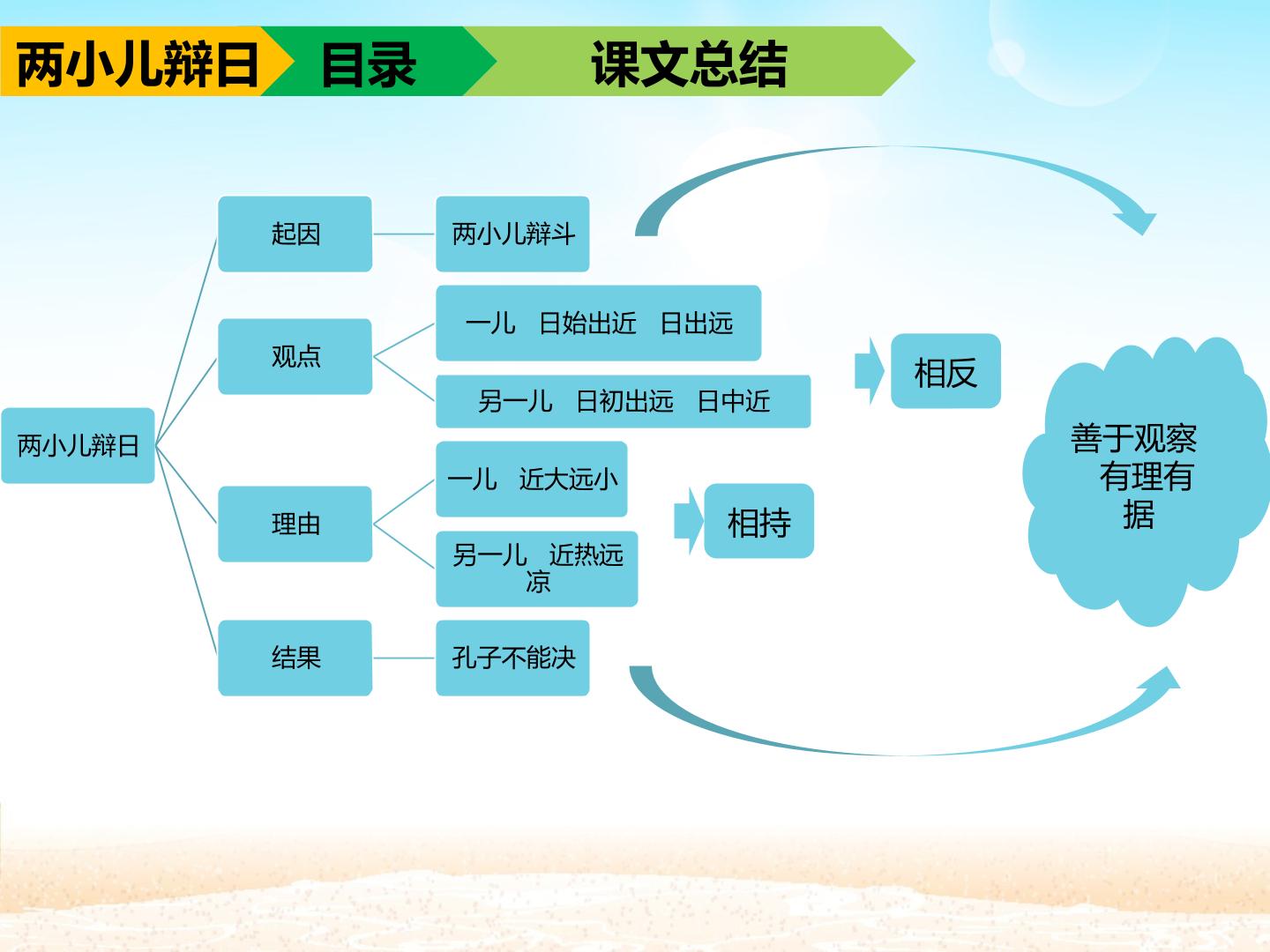 两小儿辩日 目录 课文总结

两小儿辩日

起因

两小儿辩斗

观点

一儿 日始出近 日出远

另一儿 日初出远 日中近

相反

理由

一儿 近大远小

另一儿 近热远凉

相持

结果

孔子不能决

善于观察 有理有据